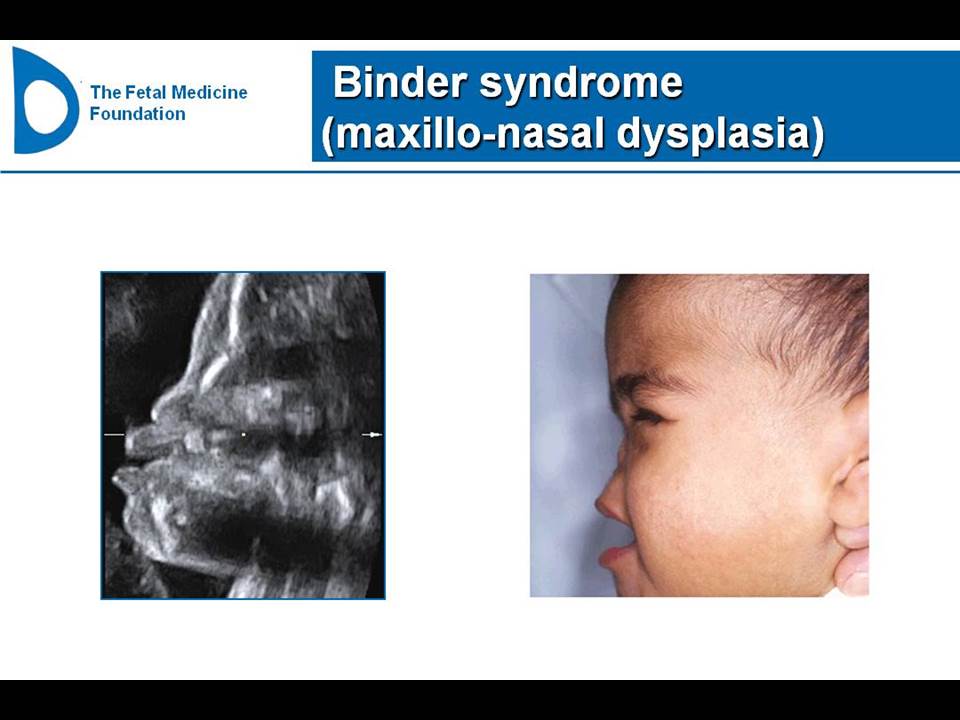 The Fetal Medicine Foundation

Binder syndrome
(maxillo-nasal dysplasia)